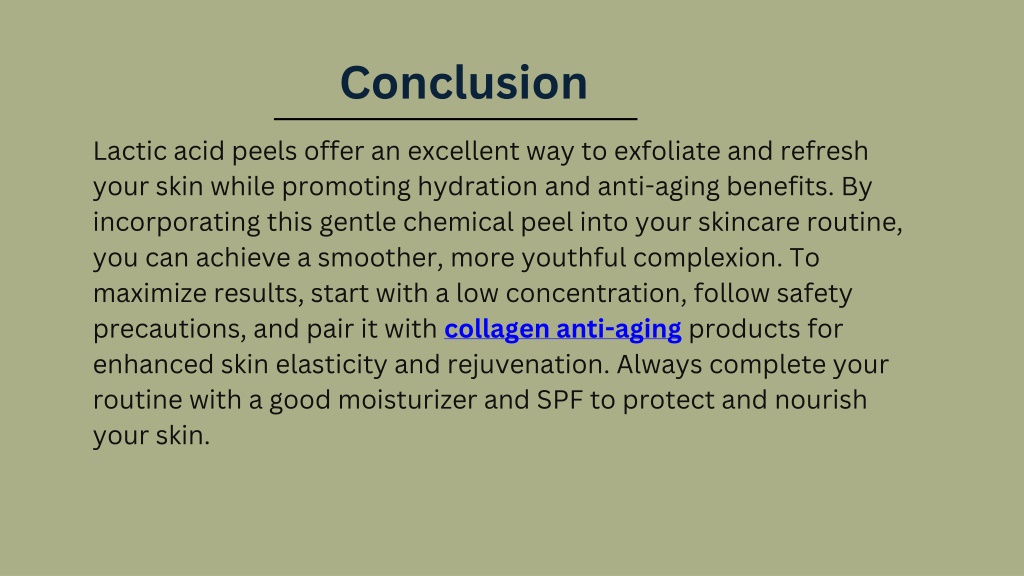 Conclusion

Lactic acid peels offer an excellent way to exfoliate and refresh your skin while promoting hydration and anti-aging benefits. By incorporating this gentle chemical peel into your skincare routine, you can achieve a smoother, more youthful complexion. To maximize results, start with a low concentration, follow safety precautions, and pair it with collagen anti-aging products for enhanced skin elasticity and rejuvenation. Always complete your routine with a good moisturizer and SPF to protect and nourish your skin.